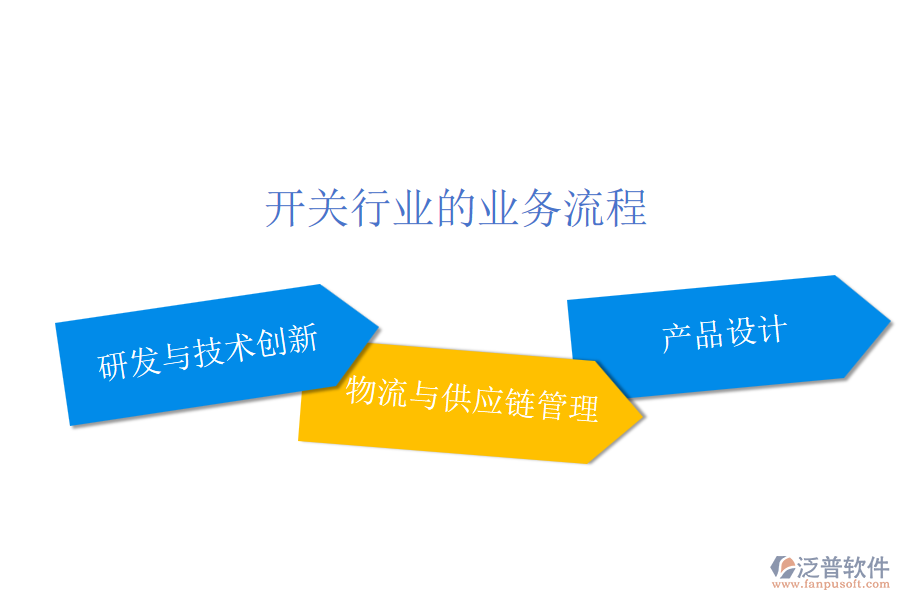 开关行业的业务流程

研发与技术创新

物流与供应链管理

产品设计

泛普软件
www.fanpusoft.com